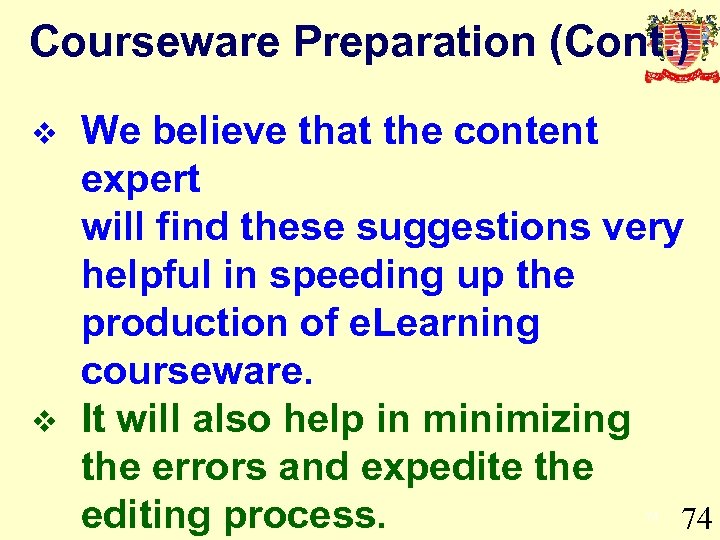 Courseware Preparation (Cont.)

❖ We believe that the content expert will find these suggestions very helpful in speeding up the production of eLearning courseware.

❖ It will also help in minimizing the errors and expedite the editing process.

74